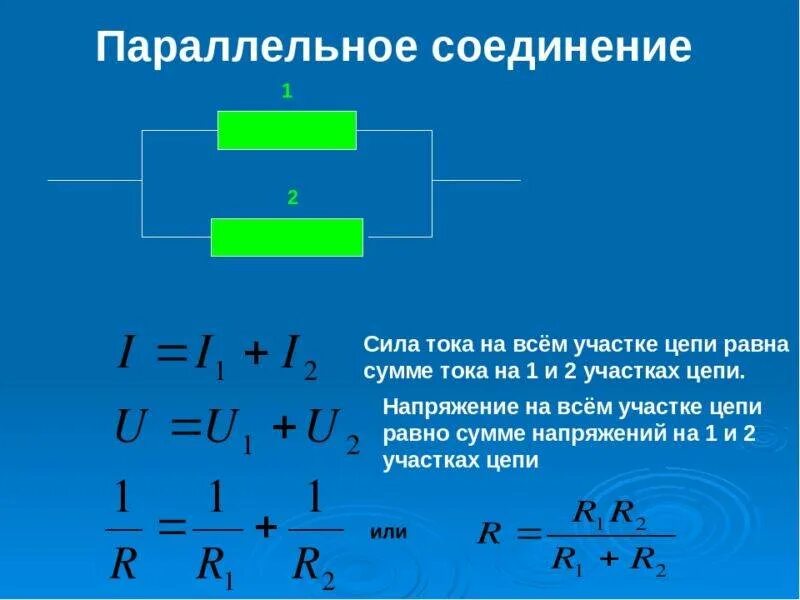 Параллельное соединение

1

2

$I = I_1 + I_2$

Сила тока на всём участке цепи равна сумме тока на 1 и 2 участках цепи.

$U = U_1 + U_2$

Напряжение на всём участке цепи равно сумме напряжений на 1 и 2 участках цепи

$\frac{1}{R} = \frac{1}{R_1} + \frac{1}{R_2}$ или $R = \frac{R_1 R_2}{R_1 + R_2}$